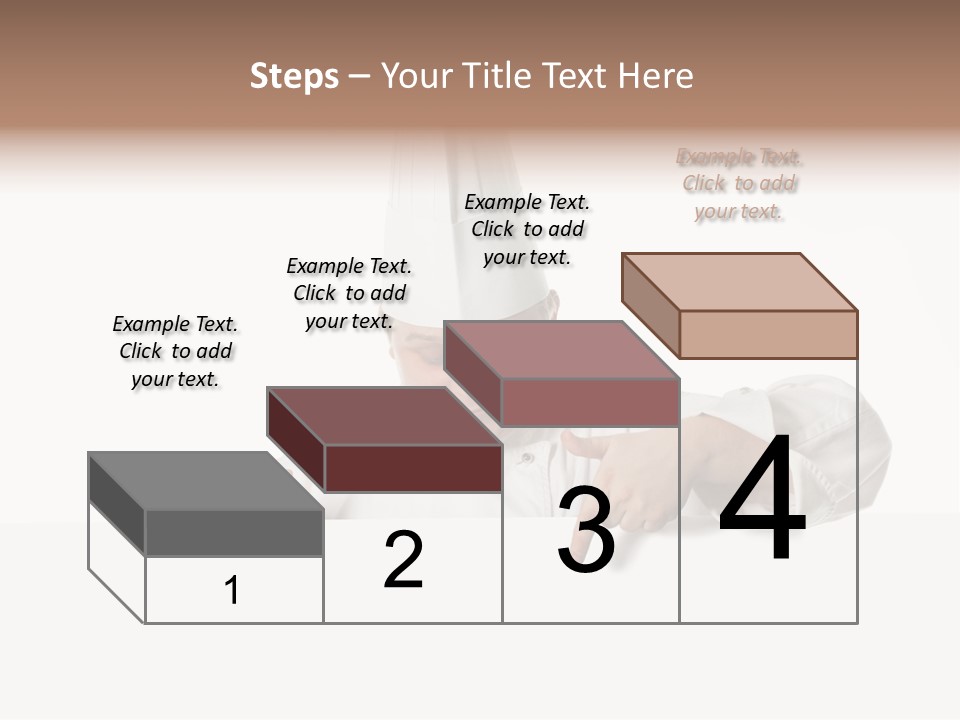 Steps – Your Title Text Here

Example Text. Click to add your text.

Example Text. Click to add your text.

Example Text. Click to add your text.

Example Text. Click to add your text.

1

2

3

4